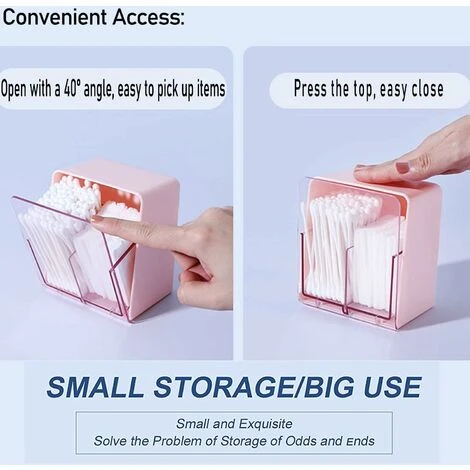 Convenient Access:

Open with a 40° angle, easy to pick up items

Press the top, easy close

SMALL STORAGE/BIG USE

Small and Exquisite
Solve the Problem of Storage of Odds and Ends